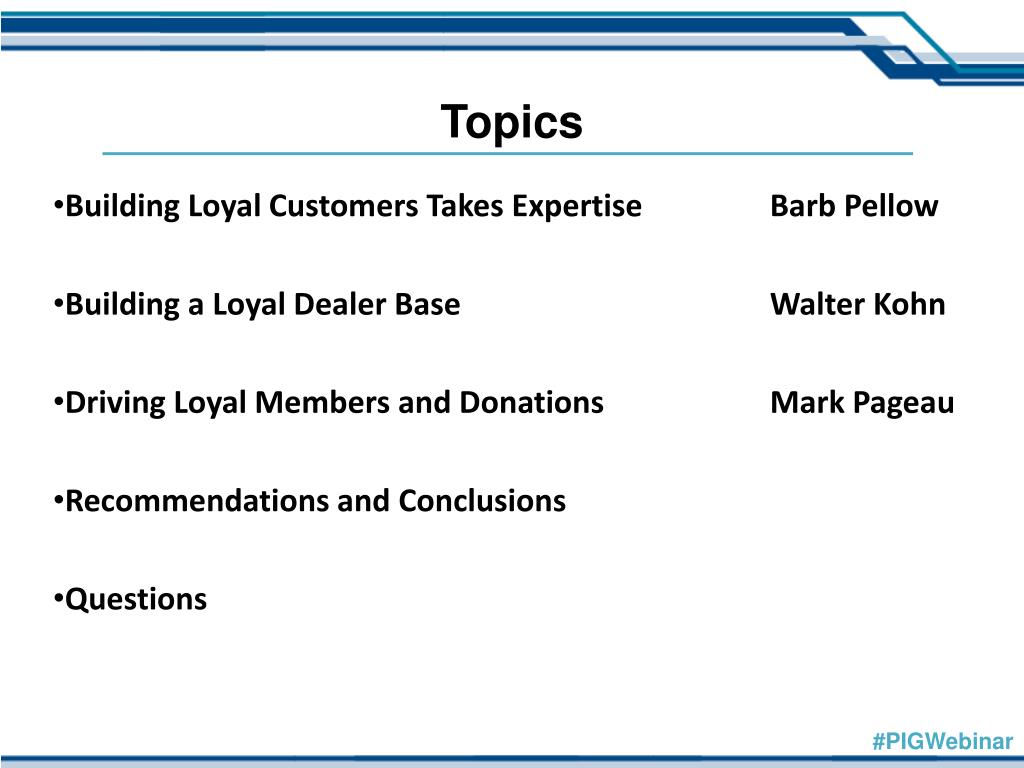 Topics

•Building Loyal Customers Takes Expertise Barb Pellow

•Building a Loyal Dealer Base Walter Kohn

•Driving Loyal Members and Donations Mark Pageau

•Recommendations and Conclusions

•Questions

#PIGWebinar